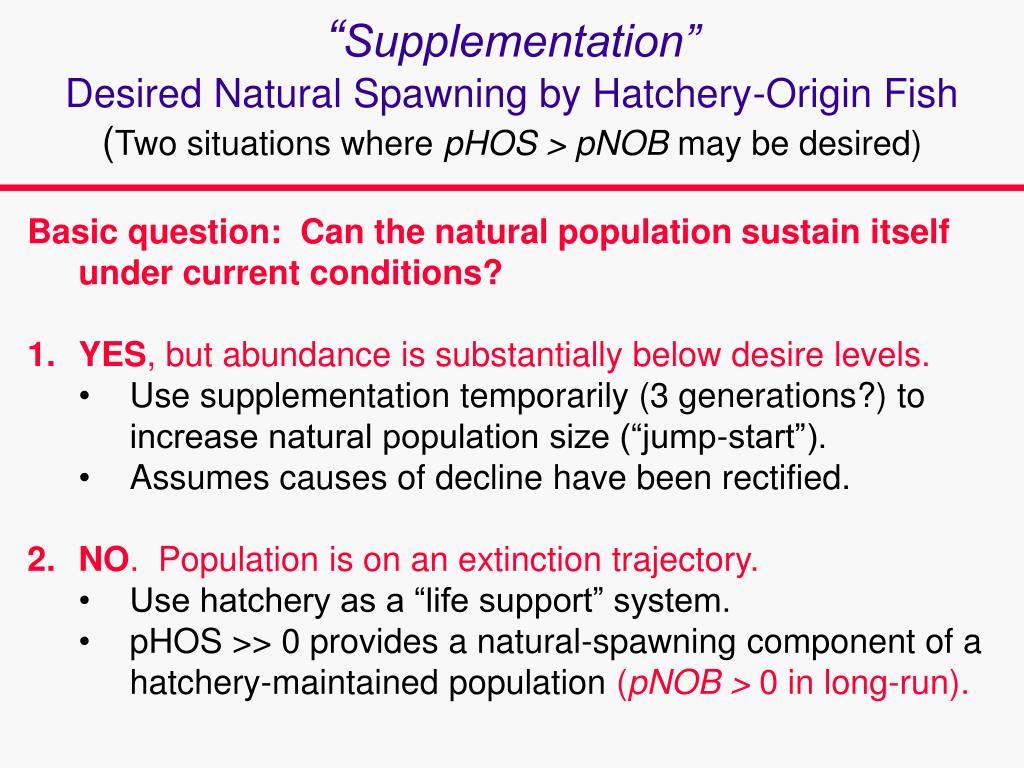 “Supplementation”
Desired Natural Spawning by Hatchery-Origin Fish
(Two situations where pHOS > pNOB may be desired)

Basic question: Can the natural population sustain itself under current conditions?

1. YES, but abundance is substantially below desire levels.
• Use supplementation temporarily (3 generations?) to increase natural population size (“jump-start”).
• Assumes causes of decline have been rectified.

2. NO. Population is on an extinction trajectory.
• Use hatchery as a “life support” system.
• pHOS >> 0 provides a natural-spawning component of a hatchery-maintained population (pNOB > 0 in long-run).